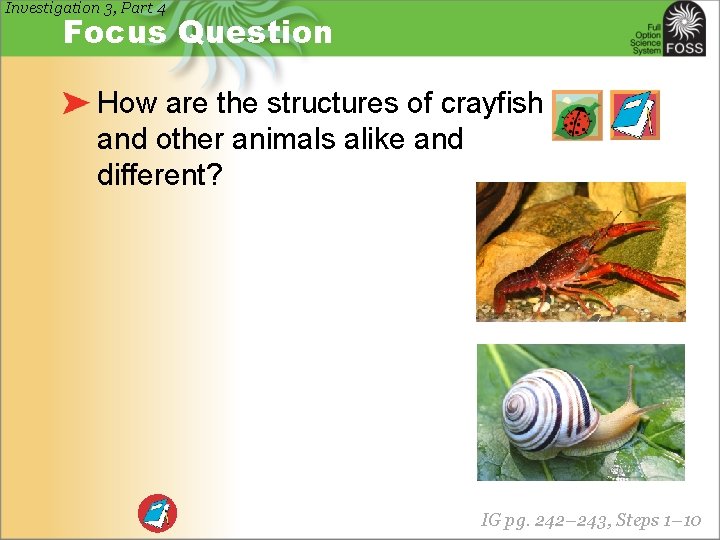 Investigation 3, Part 4
Focus Question

Full Option Science System FOSS

How are the structures of crayfish and other animals alike and different?

IG pg. 242–243, Steps 1–10